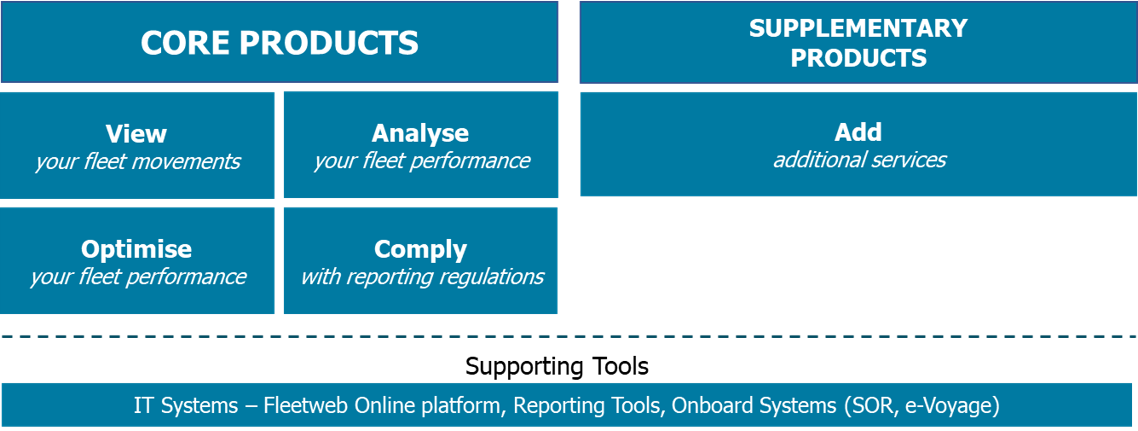 CORE PRODUCTS

View
your fleet movements

Analyse
your fleet performance

Optimise
your fleet performance

Comply
with reporting regulations

SUPPLEMENTARY PRODUCTS

Add
additional services

Supporting Tools

IT Systems – Fleetweb Online platform, Reporting Tools, Onboard Systems (SOR, e-Voyage)